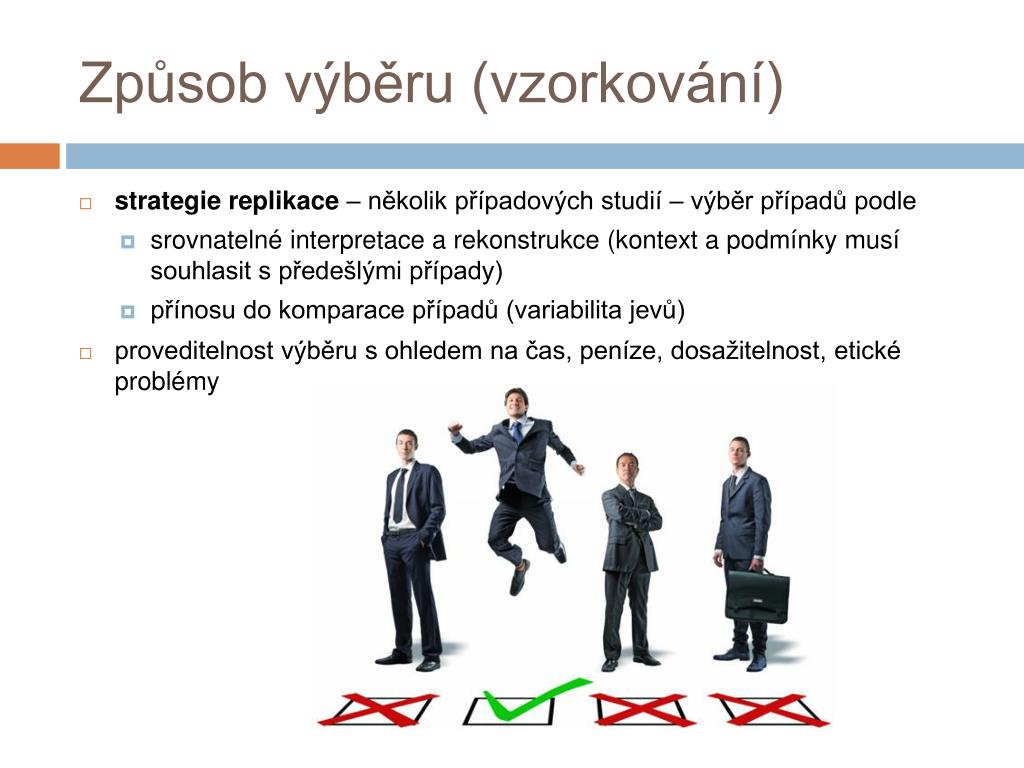 Způsob výběru (vzorkování)

strategie replikace – několik případových studií – výběr případů podle

srovnatelné interpretace a rekonstrukce (kontext a podmínky musí souhlasit s předešlými případy)

přínosu do komparace případů (variabilita jevů)

proveditelnost výběru s ohledem na čas, peníze, dosažitelnost, etické problémy